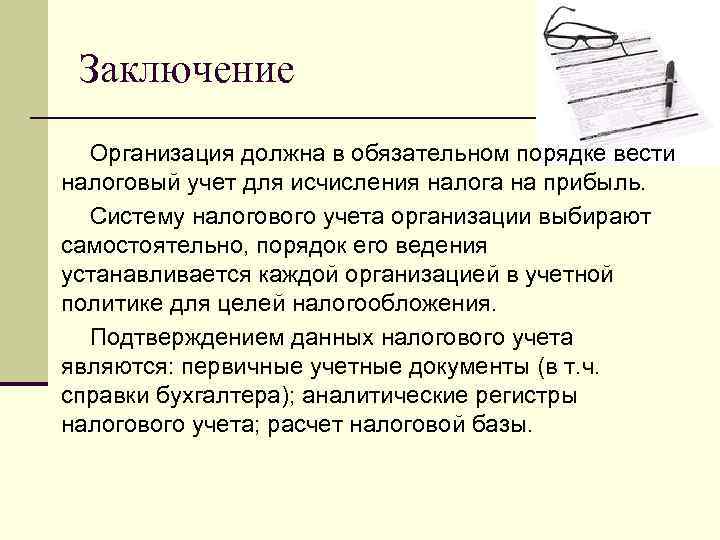 Заключение

Организация должна в обязательном порядке вести налоговый учет для исчисления налога на прибыль.

Систему налогового учета организации выбирают самостоятельно, порядок его ведения устанавливается каждой организацией в учетной политике для целей налогообложения.

Подтверждением данных налогового учета являются: первичные учетные документы (в т.ч. справки бухгалтера); аналитические регистры налогового учета; расчет налоговой базы.